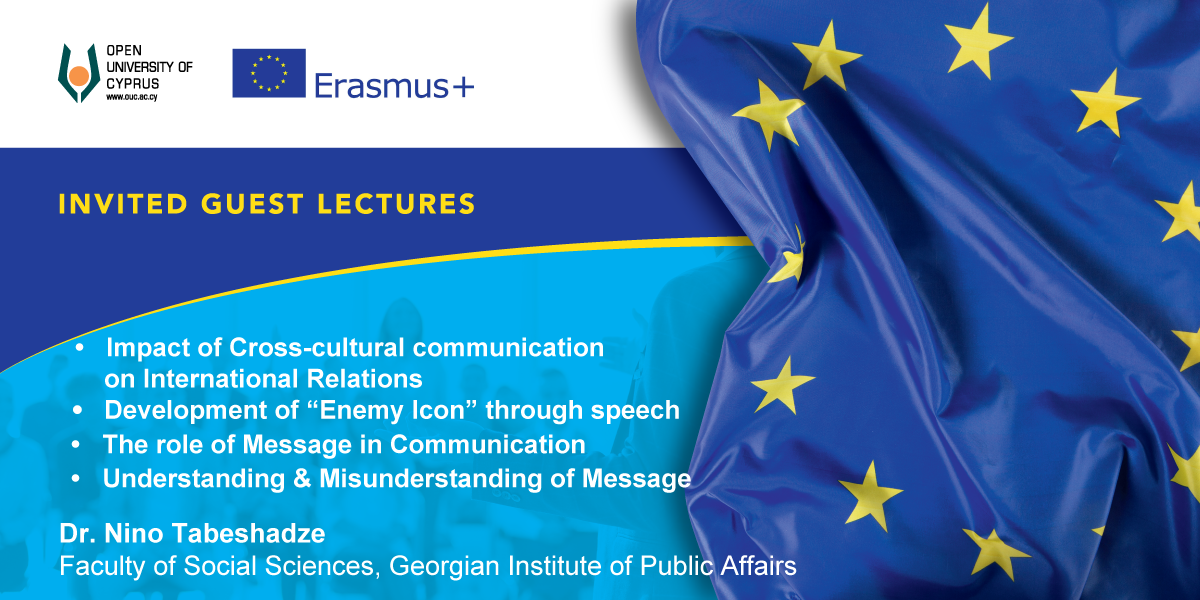 OPEN UNIVERSITY OF CYPRUS
www.ouc.ac.cy

Erasmus+

INVITED GUEST LECTURES

• Impact of Cross-cultural communication on International Relations
• Development of “Enemy Icon” through speech
• The role of Message in Communication
• Understanding & Misunderstanding of Message

Dr. Nino Tabeshadze
Faculty of Social Sciences, Georgian Institute of Public Affairs